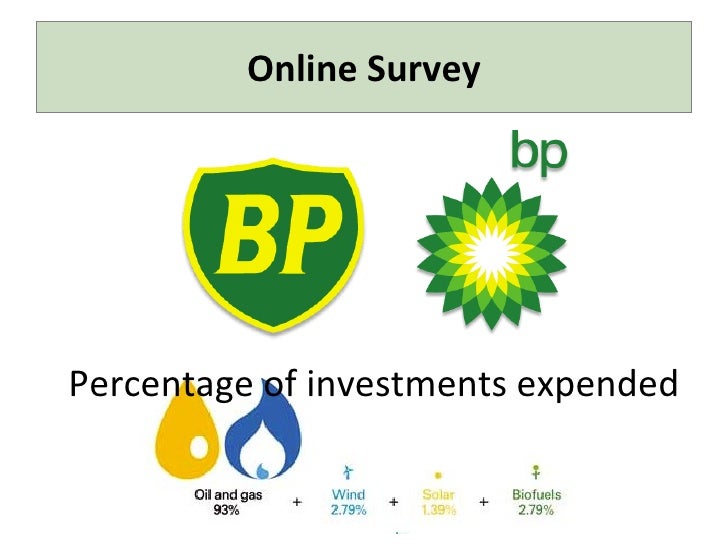 Online Survey

BP

bp

Percentage of investments expended

Oil and gas
93%
+
Wind
2.79%
+
Solar
1.39%
+
Biofuels
2.79%